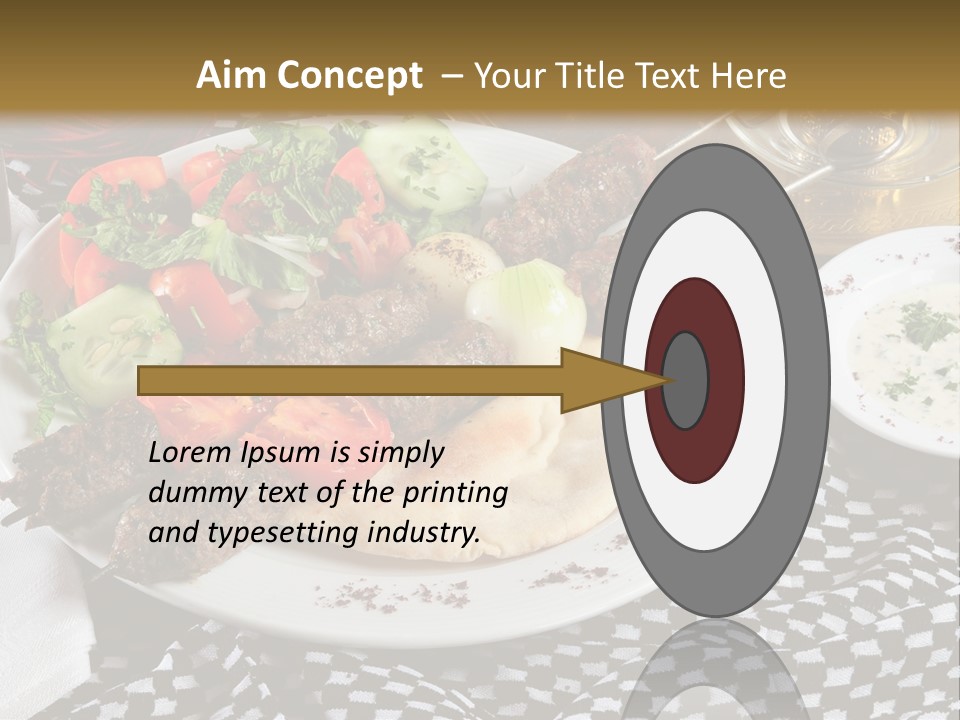 Aim Concept – Your Title Text Here

Lorem Ipsum is simply dummy text of the printing and typesetting industry.